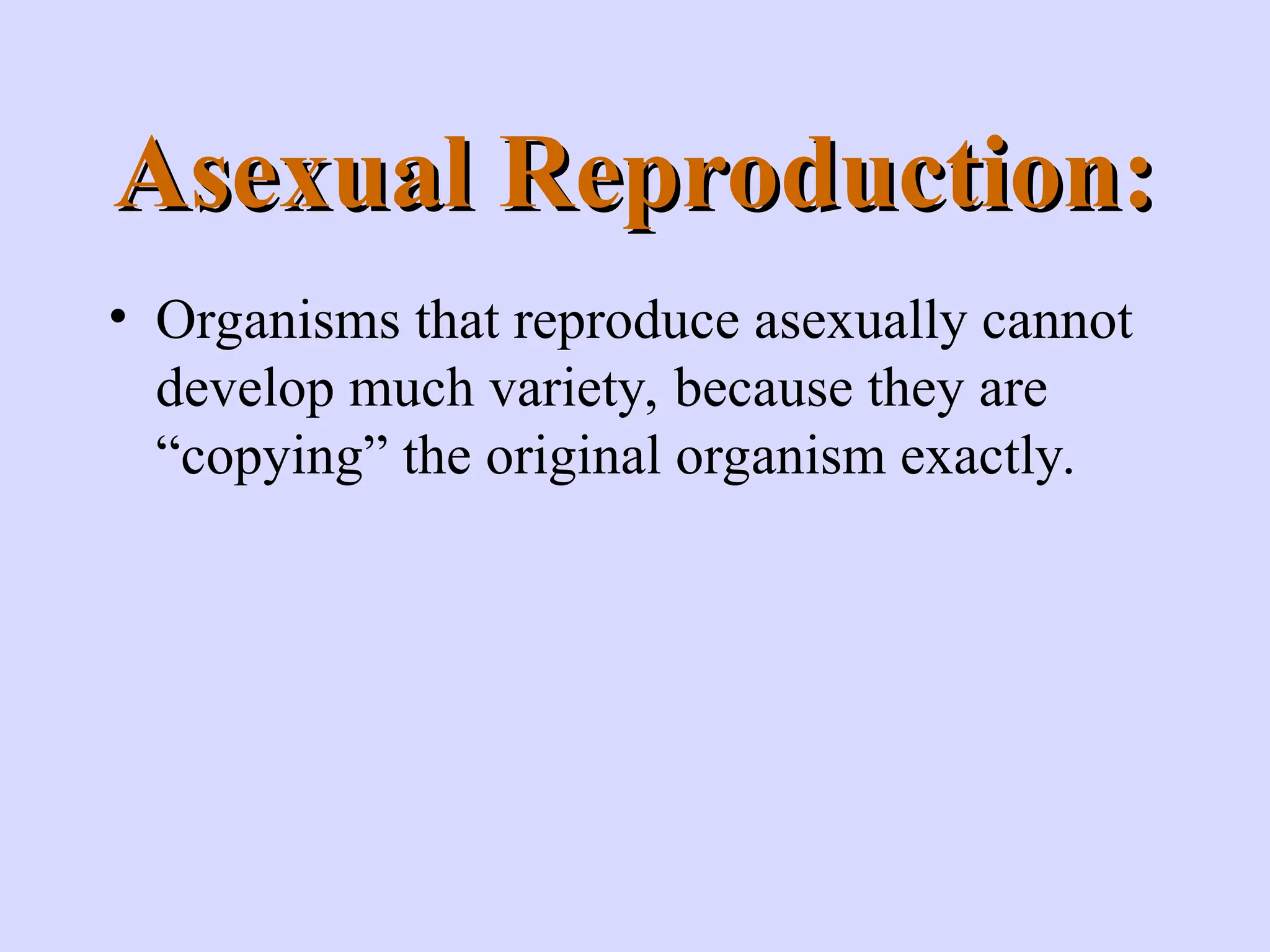 Asexual Reproduction:

• Organisms that reproduce asexually cannot develop much variety, because they are “copying” the original organism exactly.